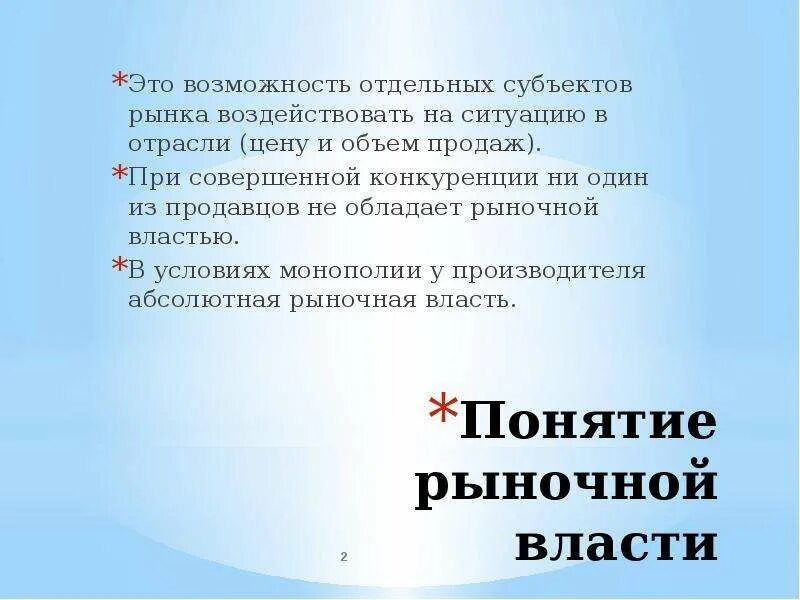 *Это возможность отдельных субъектов рынка воздействовать на ситуацию в отрасли (цену и объем продаж).

*При совершенной конкуренции ни один из продавцов не обладает рыночной властью.

*В условиях монополии у производителя абсолютная рыночная власть.

*Понятие рыночной власти

2